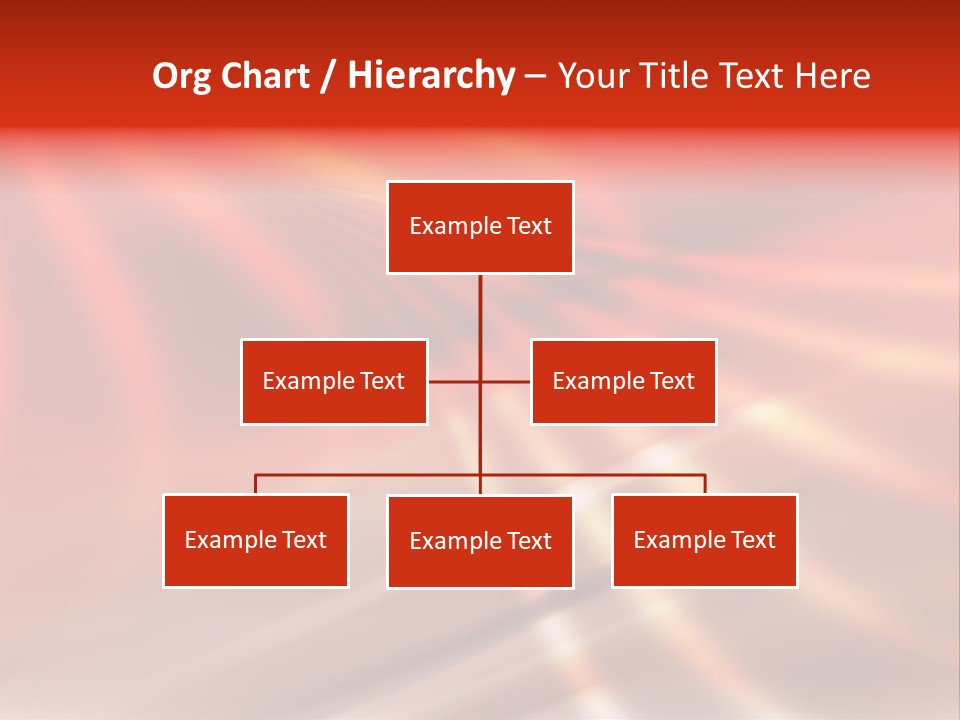 Org Chart / Hierarchy – Your Title Text Here

Example Text

Example Text

Example Text

Example Text

Example Text

Example Text